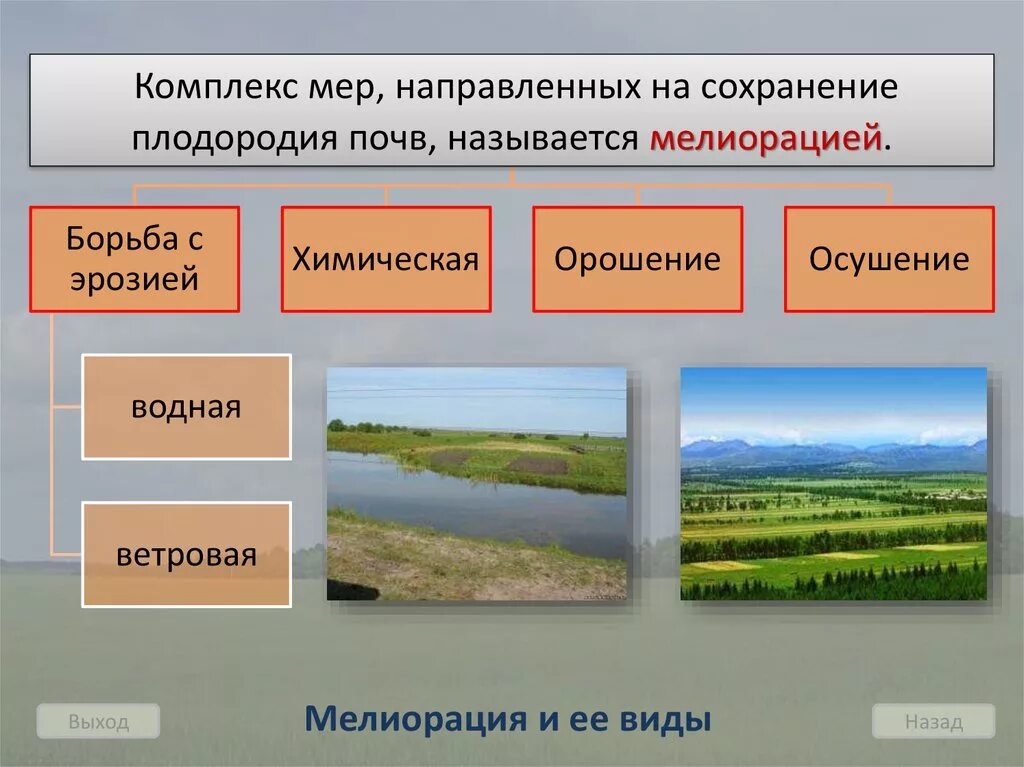 Комплекс мер, направленных на сохранение плодородия почв, называется мелиорацией.

Борьба с эрозией

Химическая

Орошение

Осушение

водная

ветровая

Выход

Мелиорация и ее виды

Назад